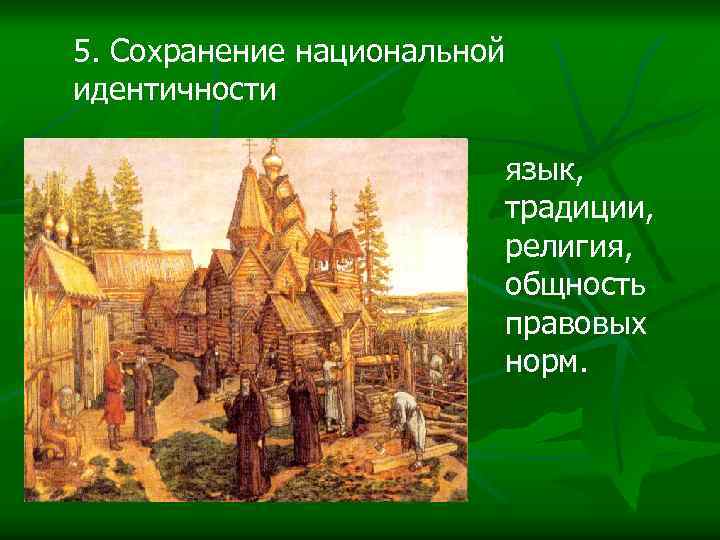 5. Сохранение национальной идентичности

язык, традиции, религия, общность правовых норм.